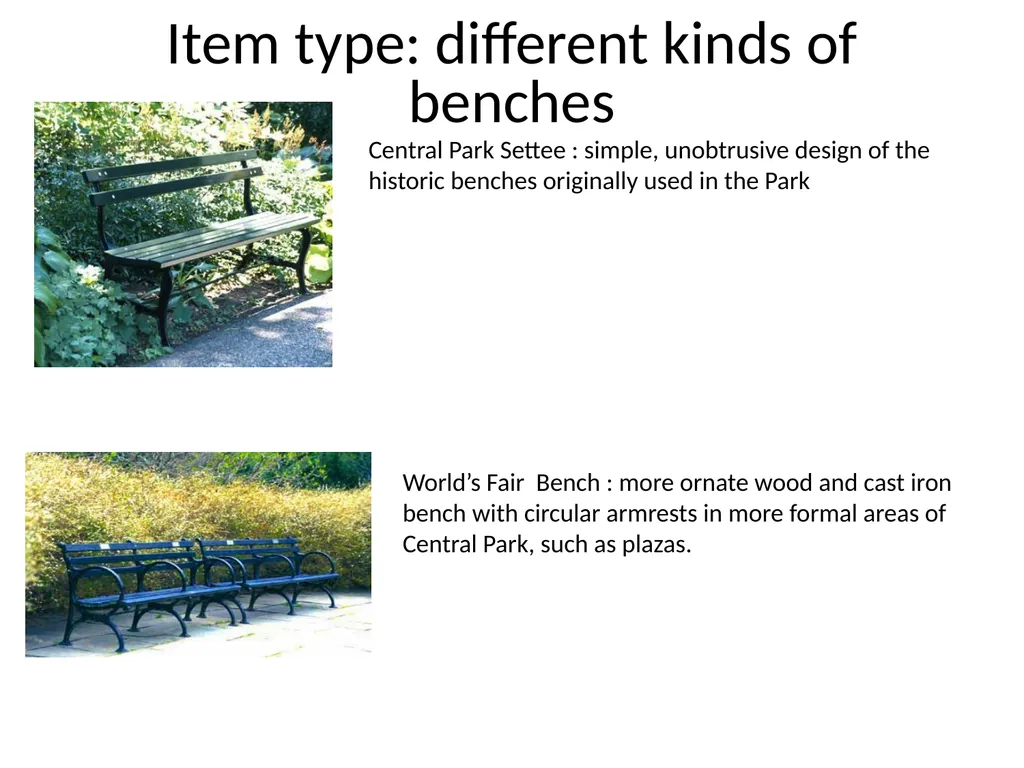 Item type: different kinds of benches

Central Park Settee : simple, unobtrusive design of the historic benches originally used in the Park

World’s Fair Bench : more ornate wood and cast iron bench with circular armrests in more formal areas of Central Park, such as plazas.